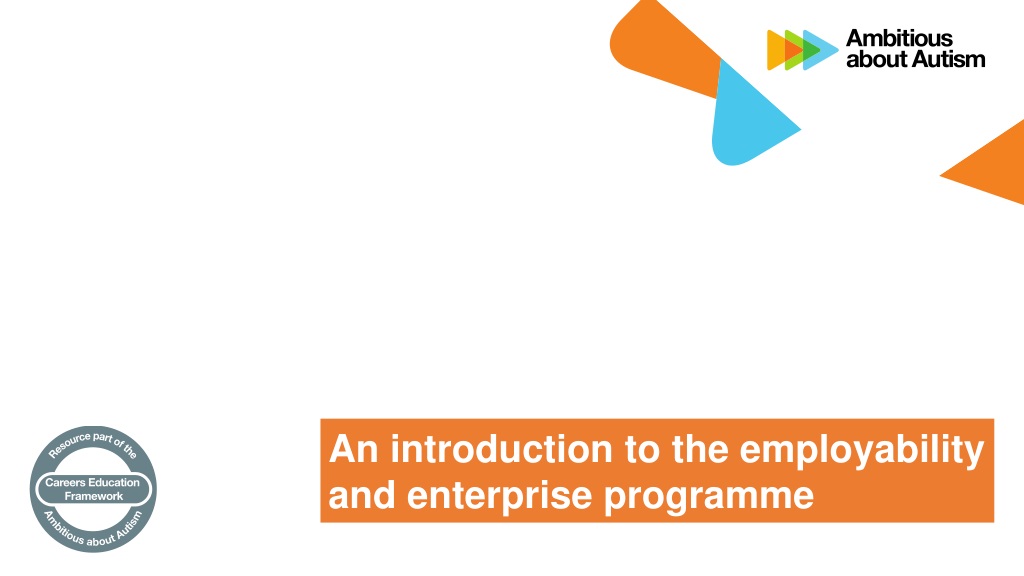 Ambitious about Autism

Resource part of the
Careers Education Framework
Ambitious about Autism

An introduction to the employability and enterprise programme